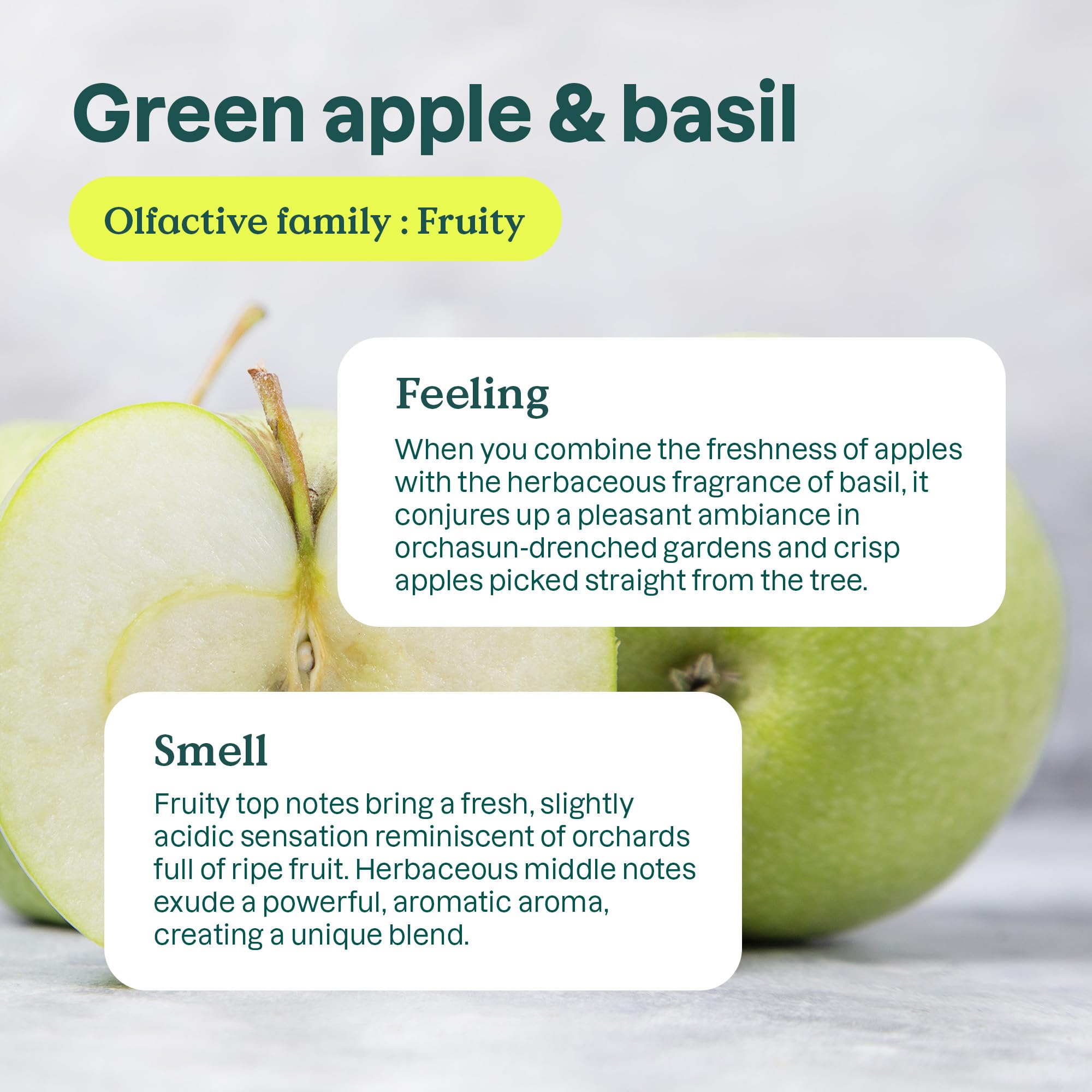 Green apple & basil

Olfactive family : Fruity

Feeling

When you combine the freshness of apples with the herbaceous fragrance of basil, it conjures up a pleasant ambiance in orchasun-drenched gardens and crisp apples picked straight from the tree.

Smell

Fruity top notes bring a fresh, slightly acidic sensation reminiscent of orchards full of ripe fruit. Herbaceous middle notes exude a powerful, aromatic aroma, creating a unique blend.